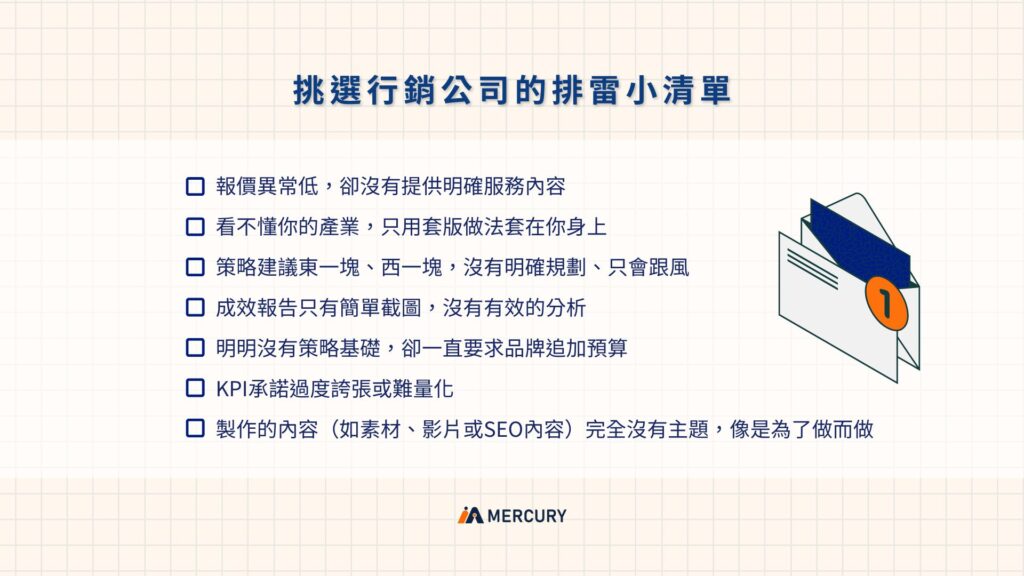 挑選行銷公司的排雷小清單

☐ 報價異常低，卻沒有提供明確服務內容
☐ 看不懂你的產業，只用套版做法套在你身上
☐ 策略建議東一塊、西一塊，沒有明確規劃、只會跟風
☐ 成效報告只有簡單截圖，沒有有效的分析
☐ 明明沒有策略基礎，卻一直要求品牌追加預算
☐ KPI承諾過度誇張或難量化
☐ 製作的內容（如素材、影片或SEO內容）完全沒有主題，像是為了做而做

1

MERCURY